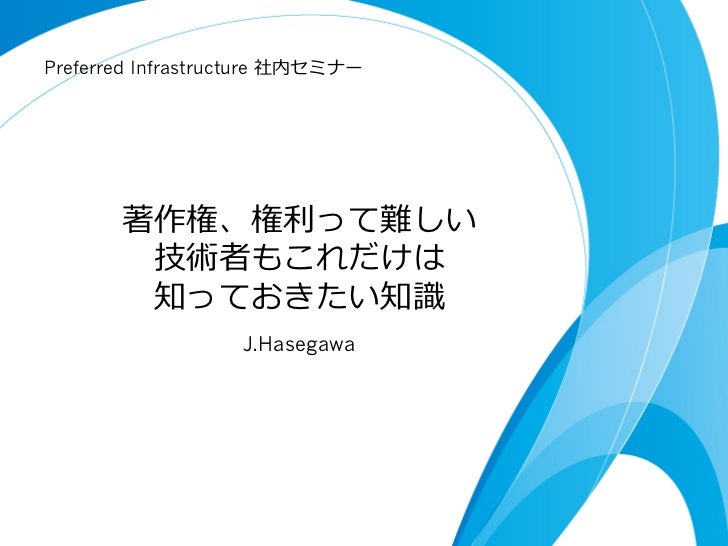 Preferred Infrastructure 社内セミナー

著作権、権利って難しい
技術者もこれだけは
知っておきたい知識

J.Hasegawa